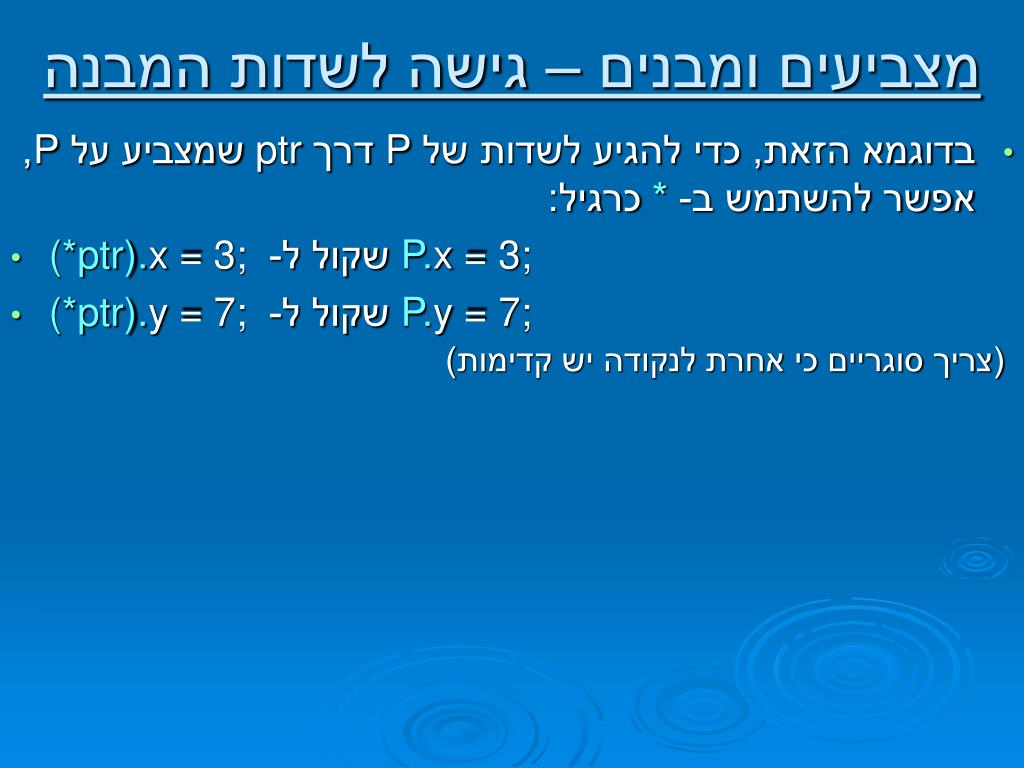 מצביעים ומבנים – גישה לשדות המבנה

• בדוגמא הזאת, כדי להגיע לשדות של P דרך ptr שמצביע על P, אפשר להשתמש ב- * כרגיל:

• (*ptr).x = 3; שקול ל- P.x = 3;

• (*ptr).y = 7; שקול ל- P.y = 7;

(צריך סוגריים כי אחרת לנקודה יש קדימות)